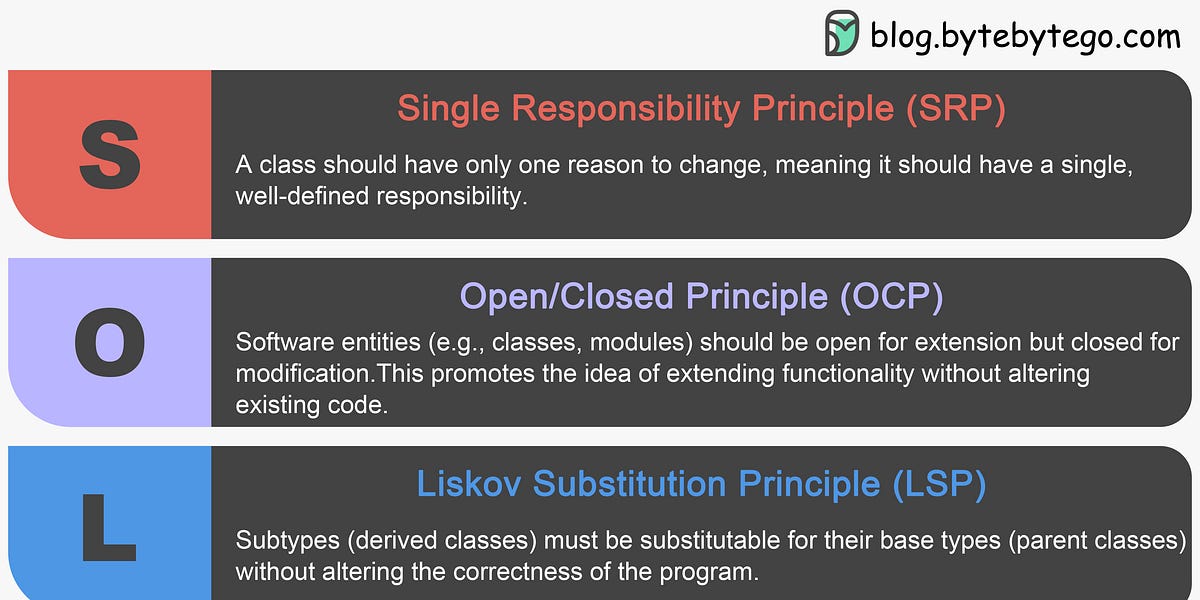 blog.bytebytego.com

S

Single Responsibility Principle (SRP)

A class should have only one reason to change, meaning it should have a single, well-defined responsibility.

O

Open/Closed Principle (OCP)

Software entities (e.g., classes, modules) should be open for extension but closed for modification.This promotes the idea of extending functionality without altering existing code.

L

Liskov Substitution Principle (LSP)

Subtypes (derived classes) must be substitutable for their base types (parent classes) without altering the correctness of the program.